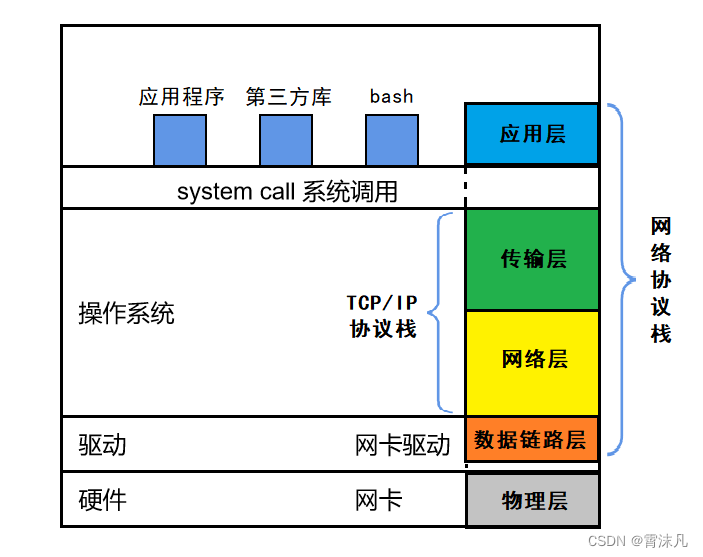 应用程序 第三方库 bash

应用层

system call 系统调用

操作系统

TCP/IP
协议栈

传输层

网络层

网络协议栈

驱动 网卡驱动

数据链路层

硬件 网卡

物理层

CSDN @霄沫凡